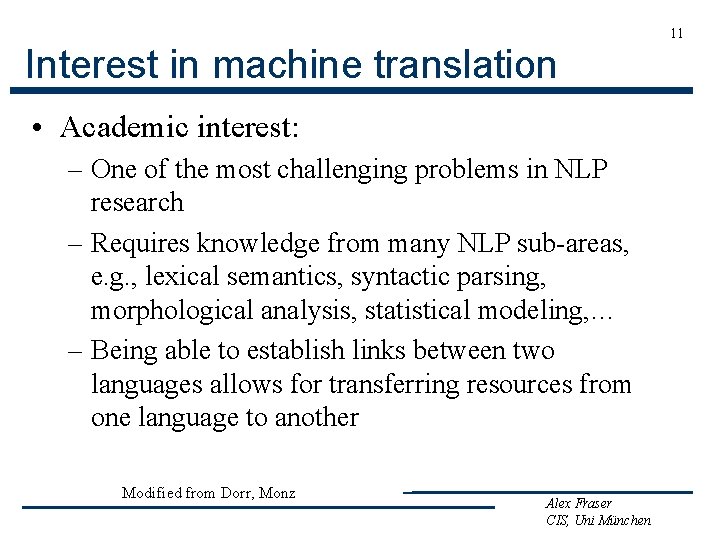 11

Interest in machine translation

• Academic interest:
– One of the most challenging problems in NLP research
– Requires knowledge from many NLP sub-areas, e.g., lexical semantics, syntactic parsing, morphological analysis, statistical modeling,…
– Being able to establish links between two languages allows for transferring resources from one language to another

Modified from Dorr, Monz

Alex Fraser
CIS, Uni München